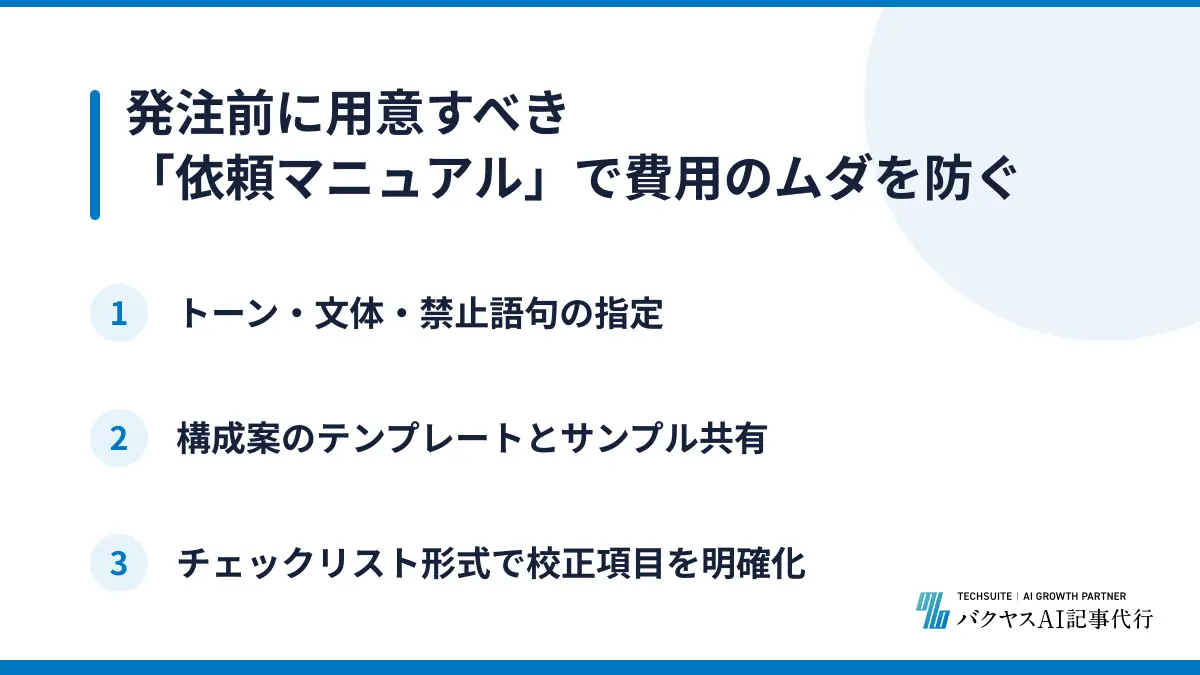 発注前に用意すべき
「依頼マニュアル」で費用のムダを防ぐ

1 トーン・文体・禁止語句の指定

2 構成案のテンプレートとサンプル共有

3 チェックリスト形式で校正項目を明確化

TECHSUITE | AI GROWTH PARTNER
バクヤスAI記事代行